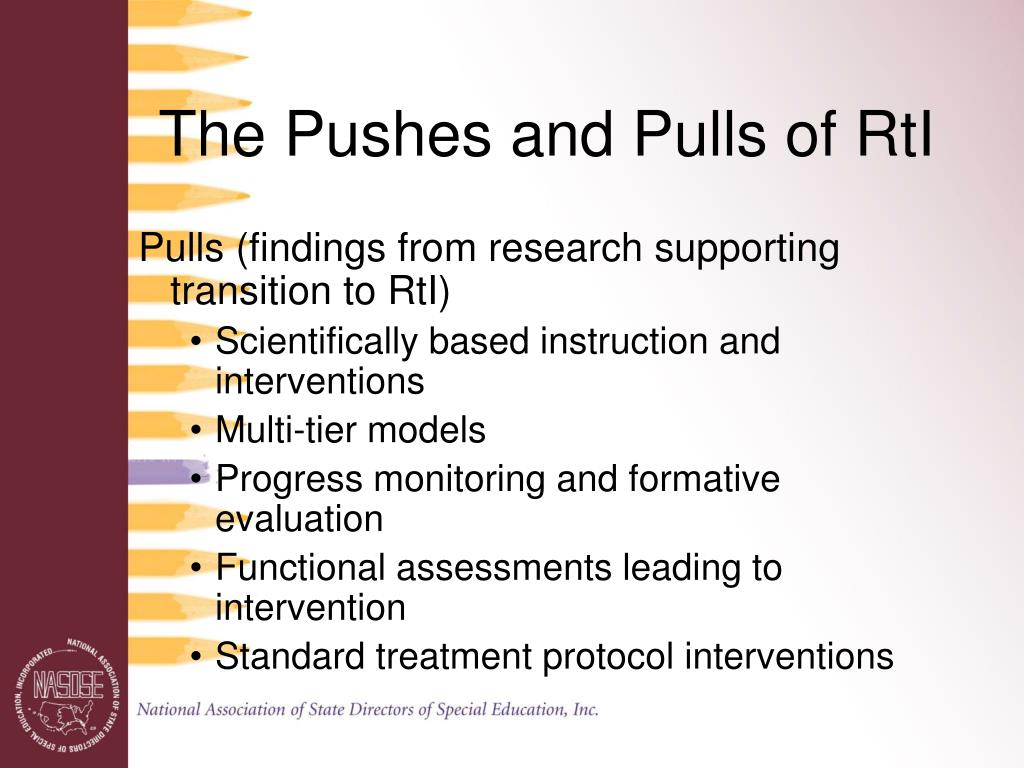 The Pushes and Pulls of RtI

Pulls (findings from research supporting transition to RtI)

• Scientifically based instruction and interventions
• Multi-tier models
• Progress monitoring and formative evaluation
• Functional assessments leading to intervention
• Standard treatment protocol interventions

NATIONAL ASSOCIATION OF STATE DIRECTORS OF SPECIAL EDUCATION, INCORPORATED
NASDSE

National Association of State Directors of Special Education, Inc.